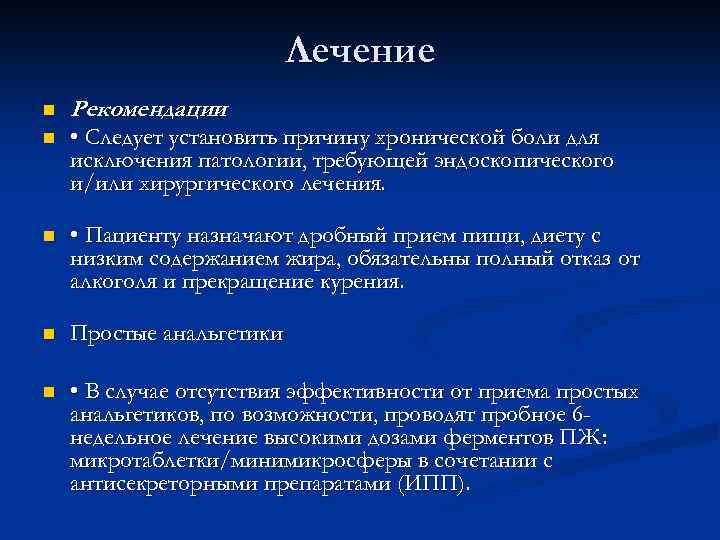 Лечение

Рекомендации

• Следует установить причину хронической боли для исключения патологии, требующей эндоскопического и/или хирургического лечения.

• Пациенту назначают дробный прием пищи, диету с низким содержанием жира, обязательны полный отказ от алкоголя и прекращение курения.

Простые анальгетики

• В случае отсутствия эффективности от приема простых анальгетиков, по возможности, проводят пробное 6-недельное лечение высокими дозами ферментов ПЖ: микротаблетки/минимикросферы в сочетании с антисекреторными препаратами (ИПП).